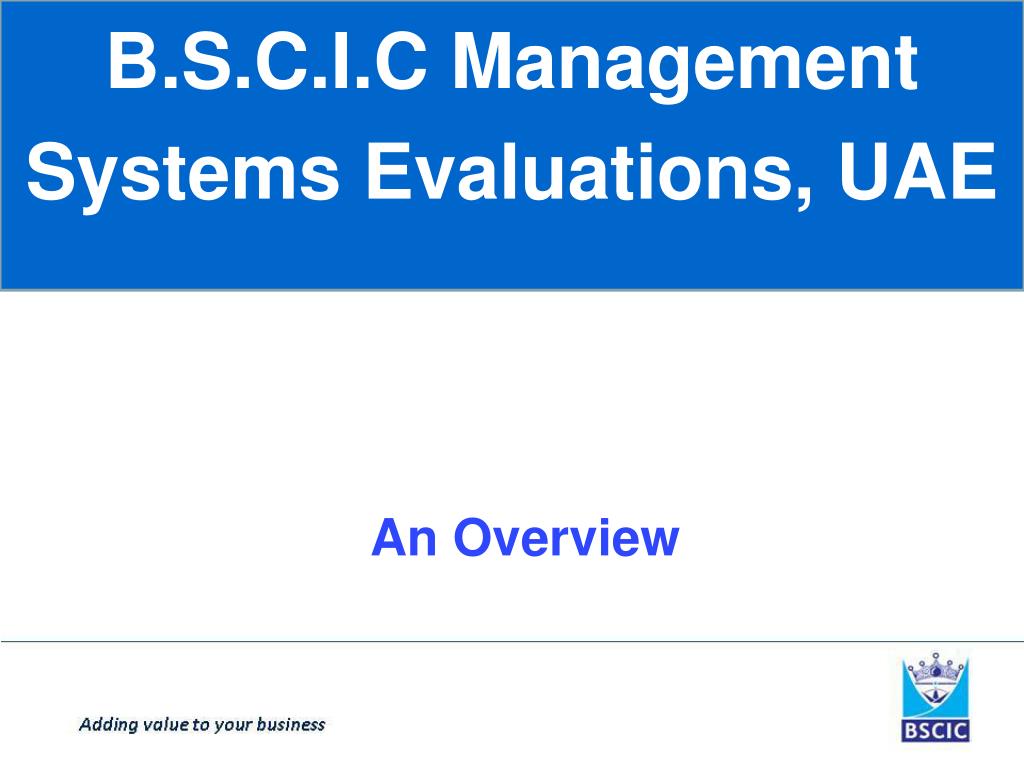 B.S.C.I.C Management Systems Evaluations, UAE

An Overview

Adding value to your business

BSCIC